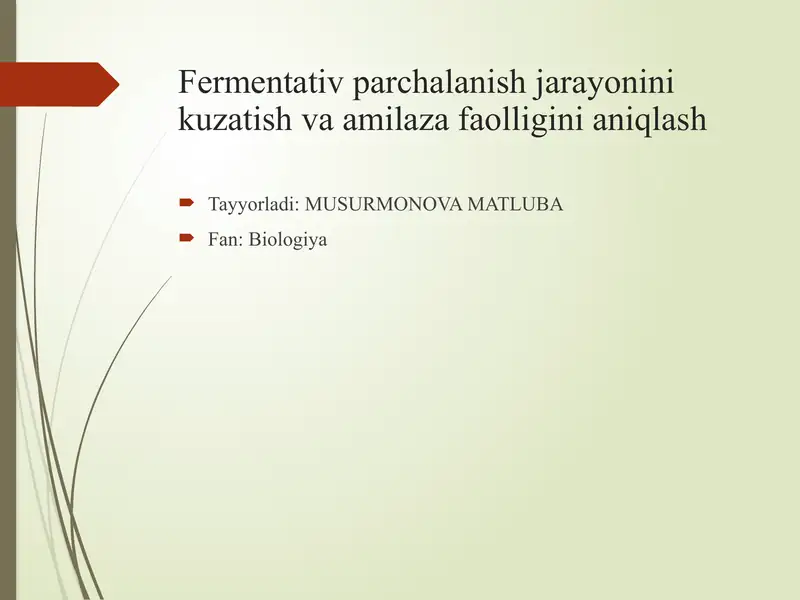 Fermentativ parchalanish jarayonini kuzatish va amilaza faolligini aniqlash

Tayyorladi: MUSURMONOVA MATLUBA

Fan: Biologiya